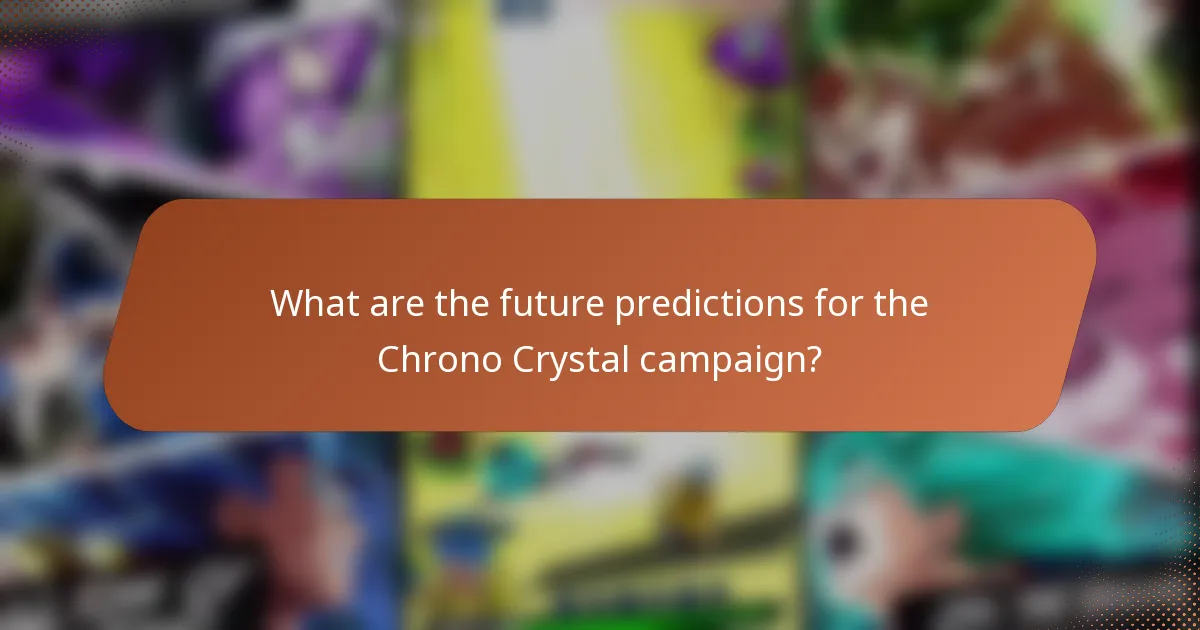 What are the future predictions for the Chrono Crystal campaign?